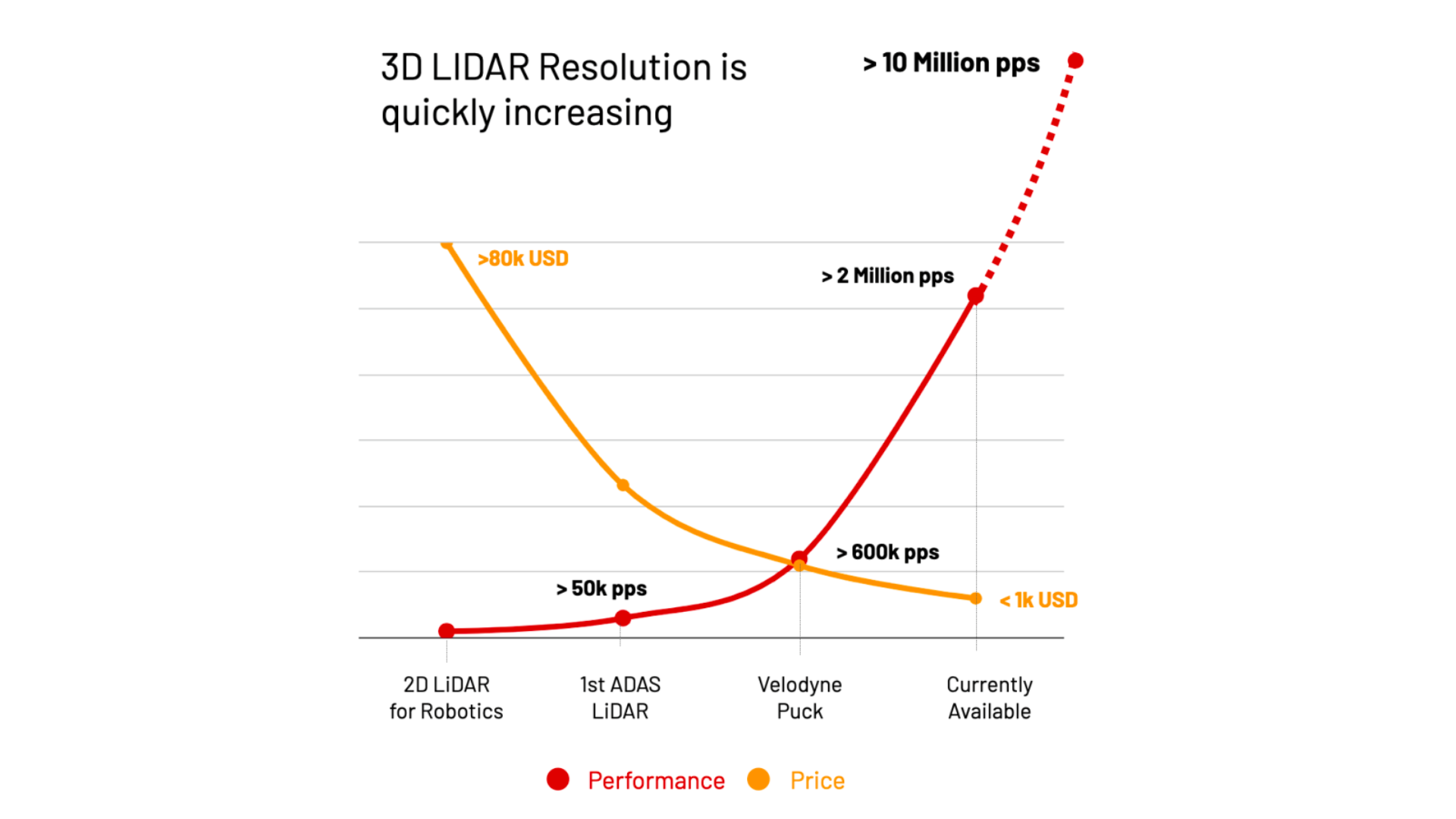 3D LIDAR Resolution is quickly increasing

> 10 Million pps

>80k USD

> 2 Million pps

> 600k pps

> 50k pps

< 1k USD

2D LiDAR for Robotics

1st ADAS LiDAR

Velodyne Puck

Currently Available

Performance

Price